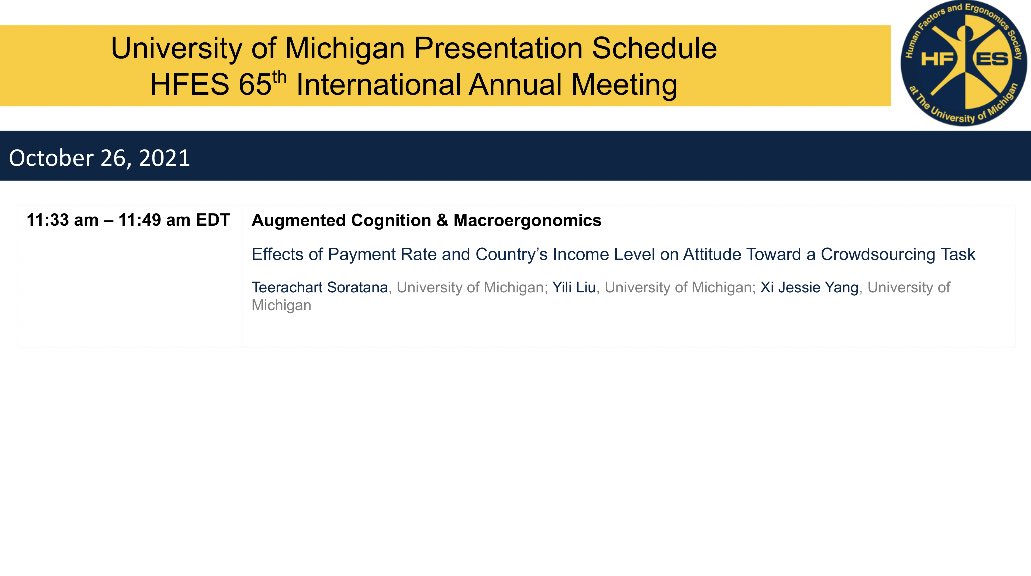 University of Michigan Presentation Schedule
HFES 65$^{th}$ International Annual Meeting

Human Factors and Ergonomics Society
HF ES
at The University of Michigan

October 26, 2021

| 11:33 am – 11:49 am EDT | Augmented Cognition & Macroergonomics<br>Effects of Payment Rate and Country's Income Level on Attitude Toward a Crowdsourcing Task<br>Teerachart Soratana, University of Michigan; Yili Liu, University of Michigan; Xi Jessie Yang, University of Michigan |
|---|---|